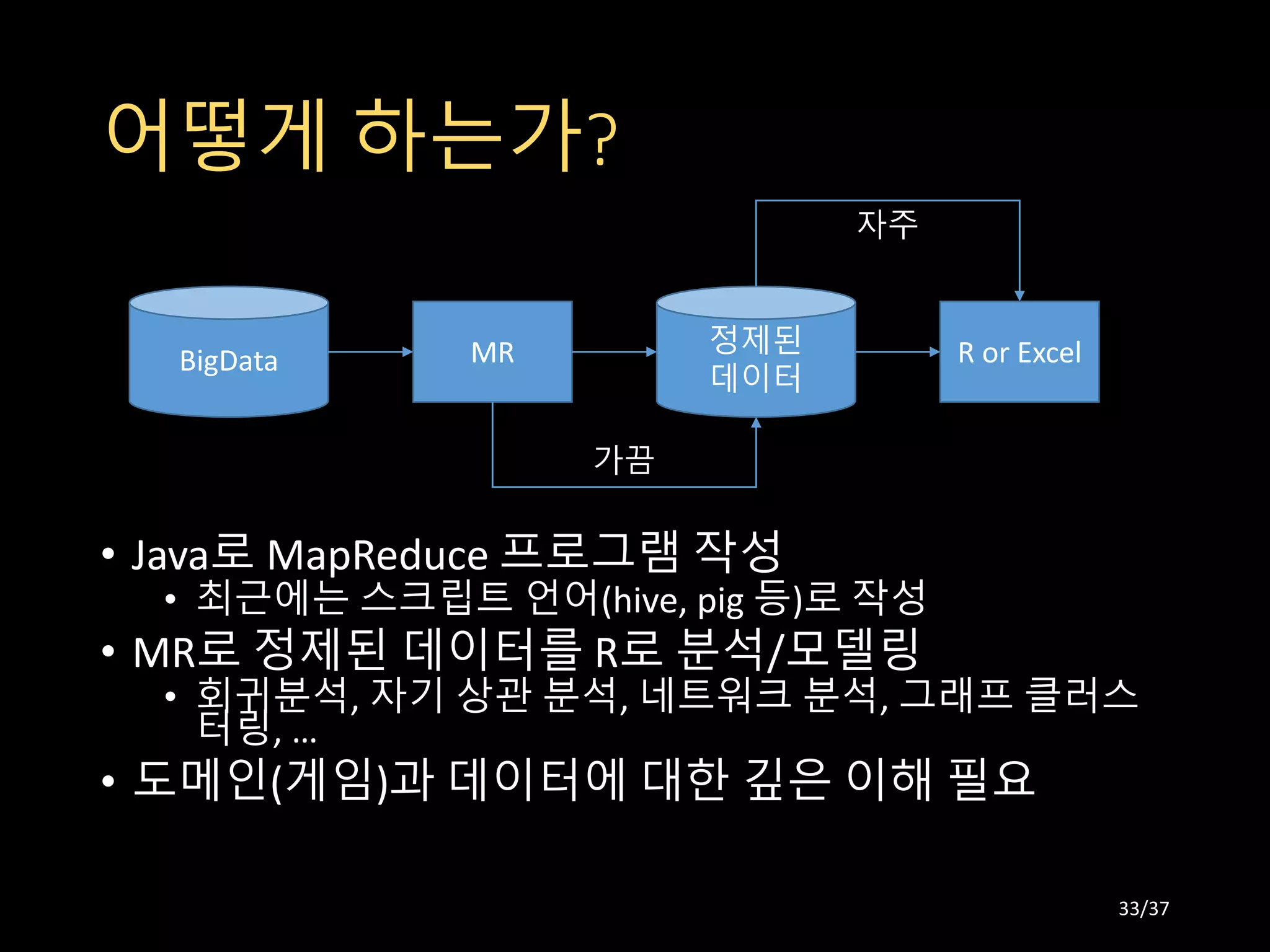 어떻게 하는가?

자주

BigData

MR

정제된 데이터

R or Excel

가끔

• Java로 MapReduce 프로그램 작성
  • 최근에는 스크립트 언어(hive, pig 등)로 작성
• MR로 정제된 데이터를 R로 분석/모델링
  • 회귀분석, 자기 상관 분석, 네트워크 분석, 그래프 클러스터링, …
• 도메인(게임)과 데이터에 대한 깊은 이해 필요

33/37